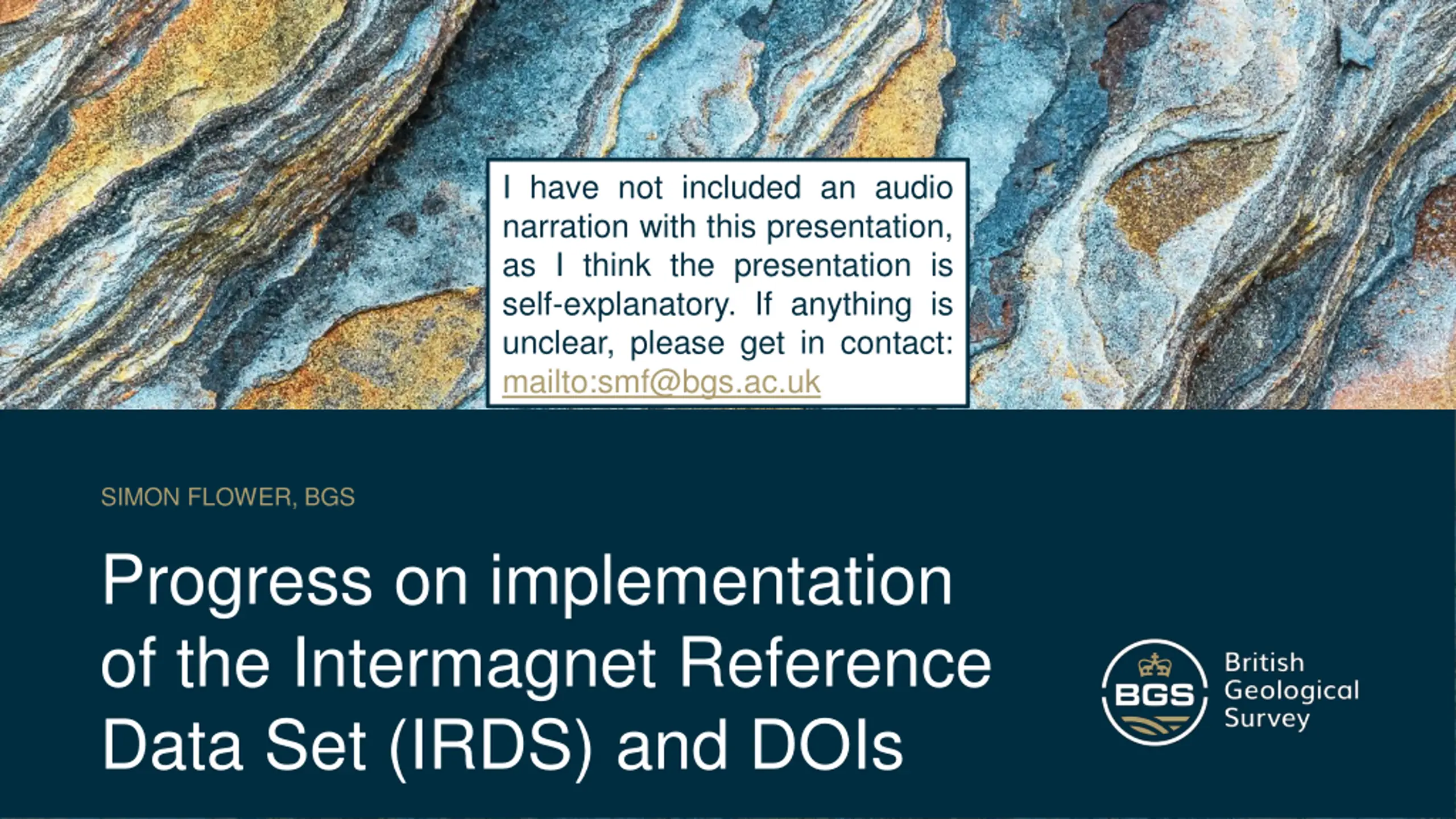 I have not included an audio narration with this presentation, as I think the presentation is self-explanatory. If anything is unclear, please get in contact: mailto:smf@bgs.ac.uk

SIMON FLOWER, BGS

Progress on implementation of the Intermagnet Reference Data Set (IRDS) and DOIs

BGS

British Geological Survey